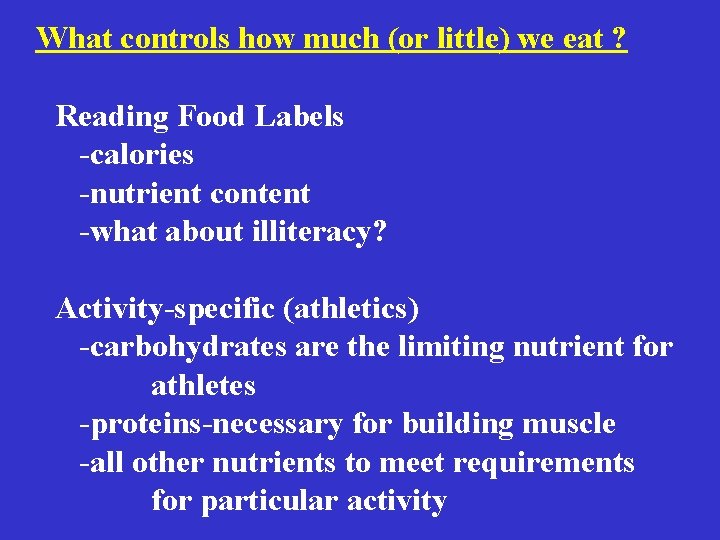 What controls how much (or little) we eat ?

Reading Food Labels
-calories
-nutrient content
-what about illiteracy?

Activity-specific (athletics)
-carbohydrates are the limiting nutrient for athletes
-proteins-necessary for building muscle
-all other nutrients to meet requirements for particular activity